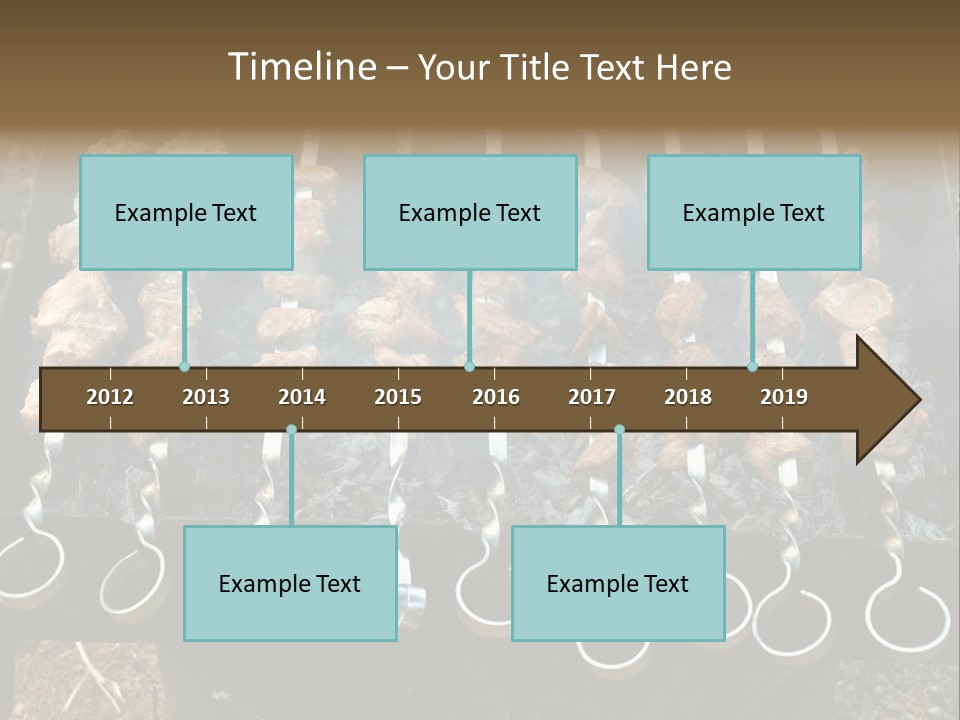 Timeline – Your Title Text Here

Example Text

Example Text

Example Text

2012 2013 2014 2015 2016 2017 2018 2019

Example Text

Example Text